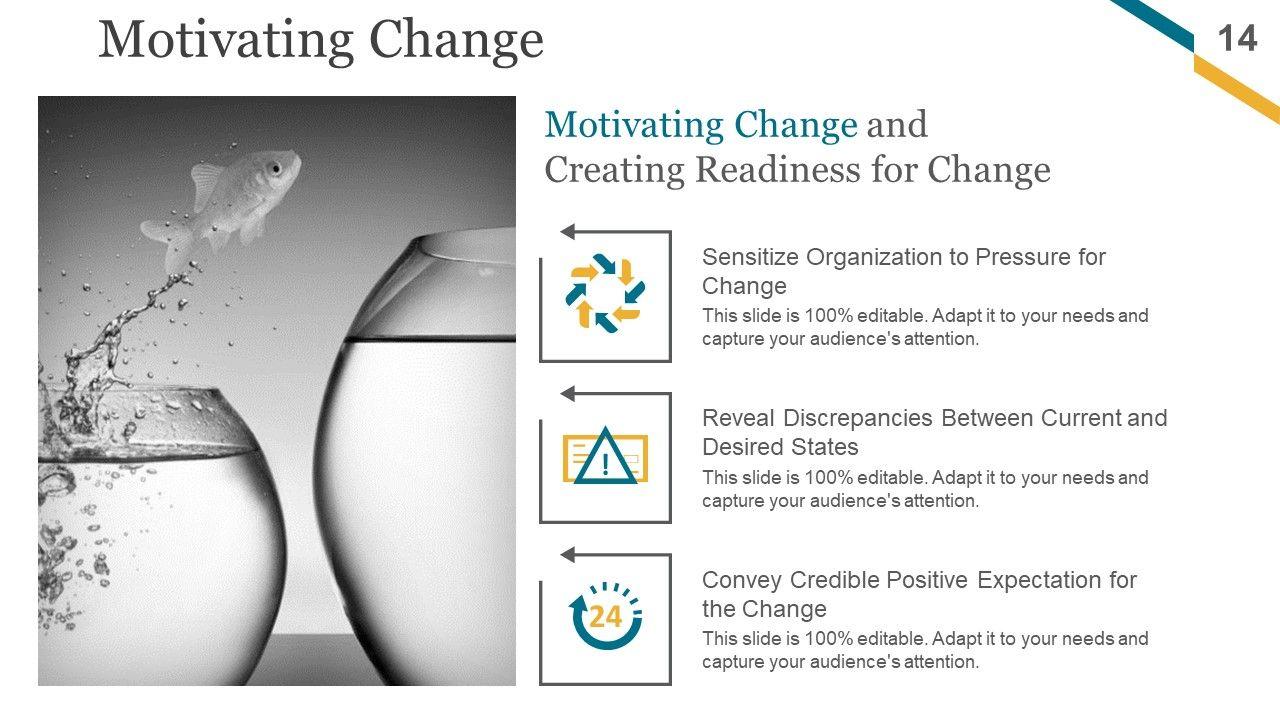 Motivating Change

14

Motivating Change and Creating Readiness for Change

Sensitize Organization to Pressure for Change

This slide is 100% editable. Adapt it to your needs and capture your audience's attention.

!

Reveal Discrepancies Between Current and Desired States

This slide is 100% editable. Adapt it to your needs and capture your audience's attention.

24

Convey Credible Positive Expectation for the Change

This slide is 100% editable. Adapt it to your needs and capture your audience's attention.